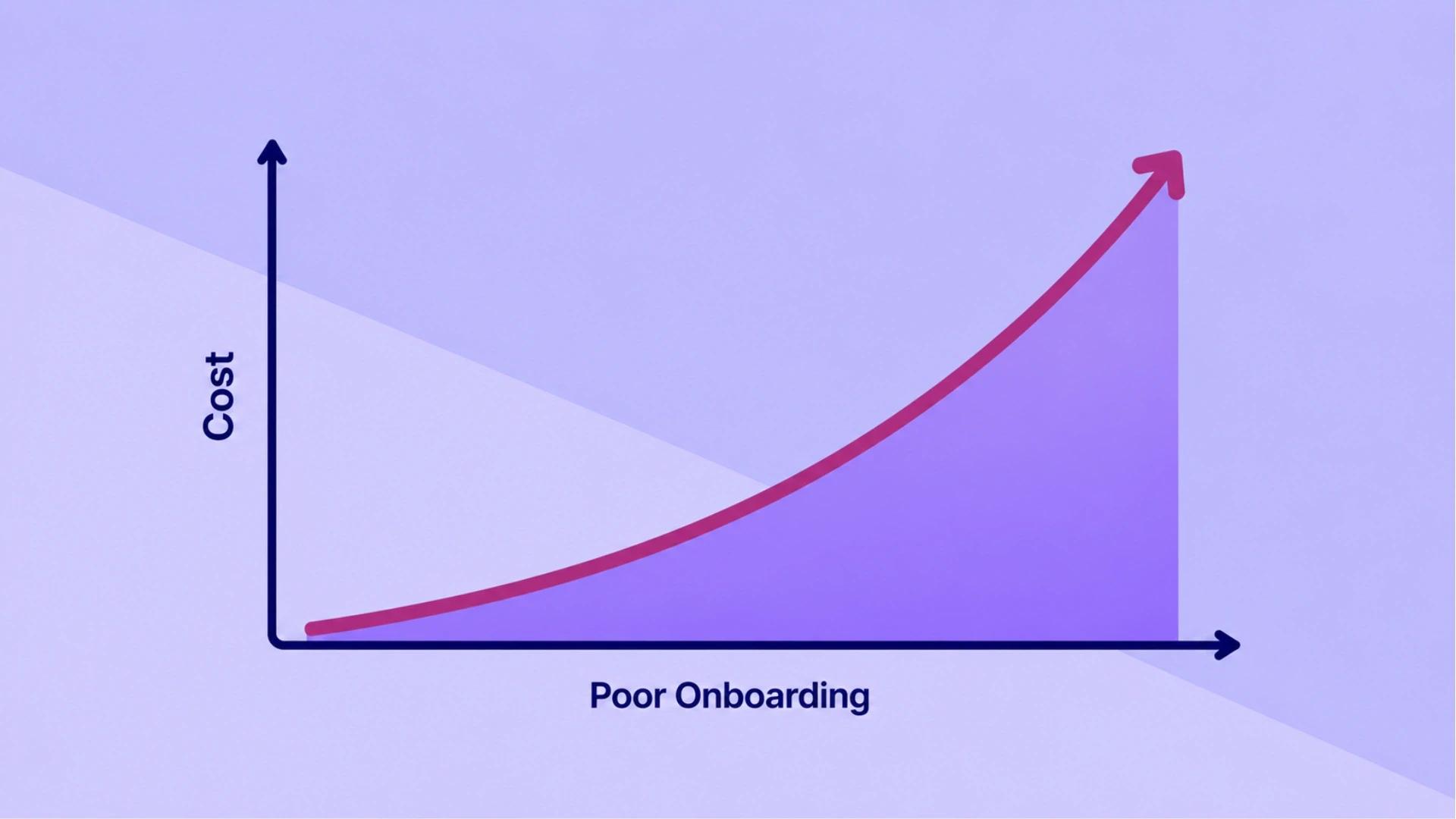 Cost

Poor Onboarding